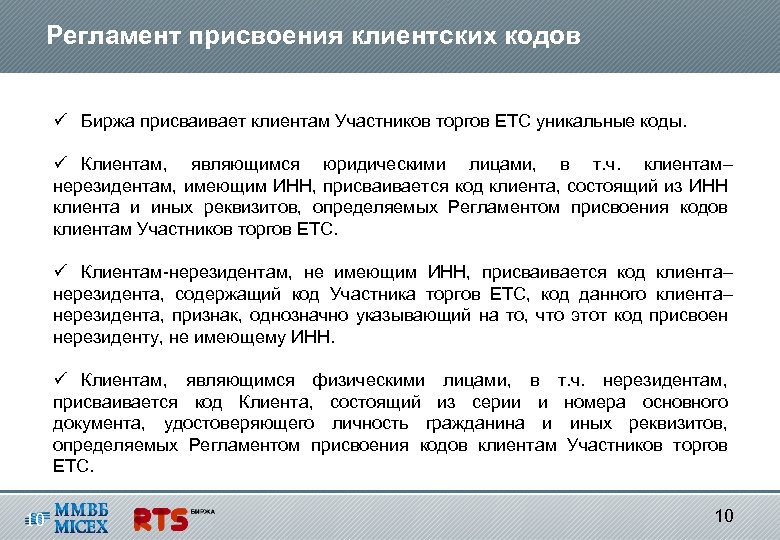 Регламент присвоения клиентских кодов

✓ Биржа присваивает клиентам Участников торгов ЕТС уникальные коды.

✓ Клиентам, являющимся юридическими лицами, в т.ч. клиентам–нерезидентам, имеющим ИНН, присваивается код клиента, состоящий из ИНН клиента и иных реквизитов, определяемых Регламентом присвоения кодов клиентам Участников торгов ЕТС.

✓ Клиентам-нерезидентам, не имеющим ИНН, присваивается код клиента–нерезидента, содержащий код Участника торгов ЕТС, код данного клиента–нерезидента, признак, однозначно указывающий на то, что этот код присвоен нерезиденту, не имеющему ИНН.

✓ Клиентам, являющимся физическими лицами, в т.ч. нерезидентам, присваивается код Клиента, состоящий из серии и номера основного документа, удостоверяющего личность гражданина и иных реквизитов, определяемых Регламентом присвоения кодов клиентам Участников торгов ЕТС.

ММВБ MICEX RTS БИРЖА

10